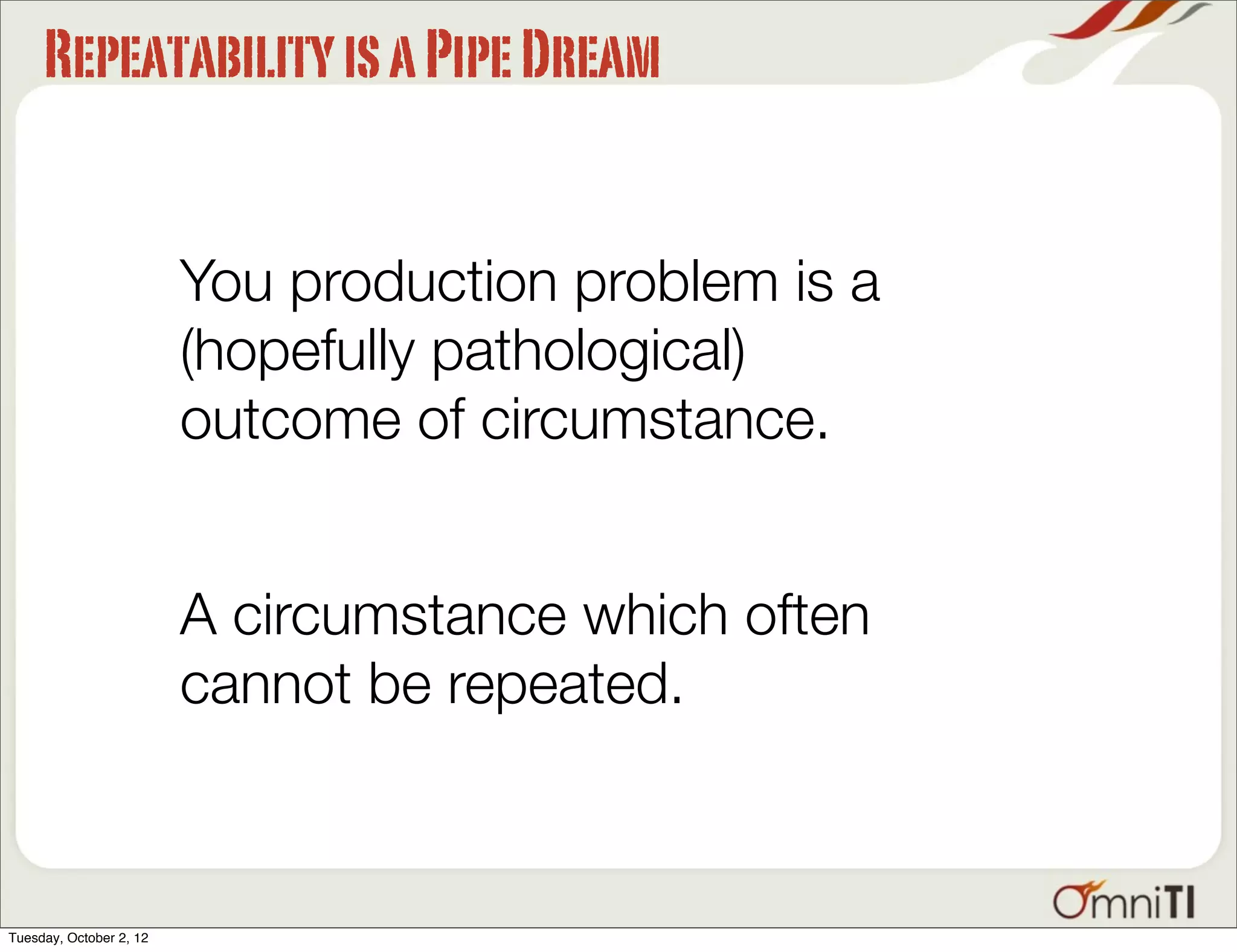 REPEATABILITY IS A PIPE DREAM

You production problem is a (hopefully pathological) outcome of circumstance.

A circumstance which often cannot be repeated.

OmniTI

Tuesday, October 2, 12